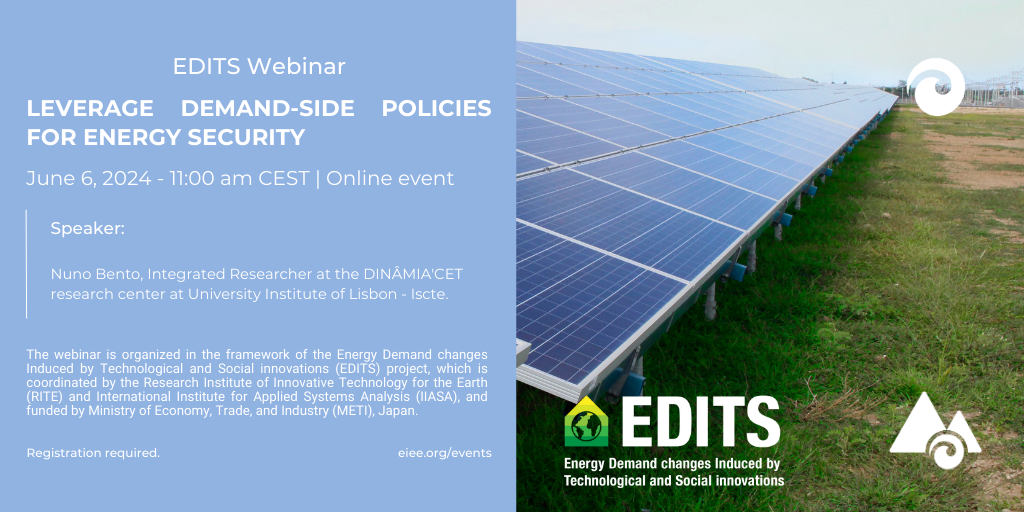 EDITS Webinar

LEVERAGE DEMAND-SIDE POLICIES FOR ENERGY SECURITY

June 6, 2024 - 11:00 am CEST | Online event

Speaker:

Nuno Bento, Integrated Researcher at the DINÂMIA'CET research center at University Institute of Lisbon - Iscte.

The webinar is organized in the framework of the Energy Demand changes Induced by Technological and Social innovations (EDITS) project, which is coordinated by the Research Institute of Innovative Technology for the Earth (RITE) and International Institute for Applied Systems Analysis (IIASA), and funded by Ministry of Economy, Trade, and Industry (METI), Japan.

Registration required.

eiee.org/events

EDITS

Energy Demand changes Induced by Technological and Social innovations